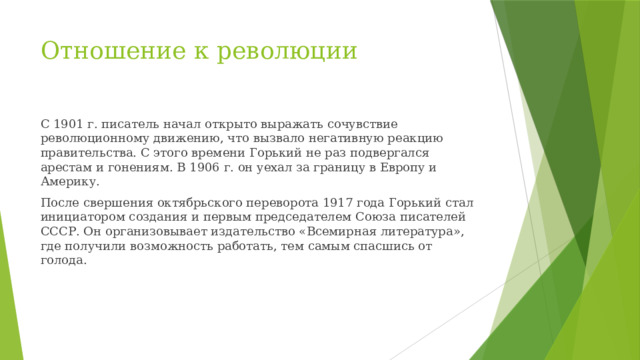 Отношение к революции

С 1901 г. писатель начал открыто выражать сочувствие революционному движению, что вызвало негативную реакцию правительства. С этого времени Горький не раз подвергался арестам и гонениям. В 1906 г. он уехал за границу в Европу и Америку.

После свершения октябрьского переворота 1917 года Горький стал инициатором создания и первым председателем Союза писателей СССР. Он организовывает издательство «Всемирная литература», где получили возможность работать, тем самым спасшись от голода.